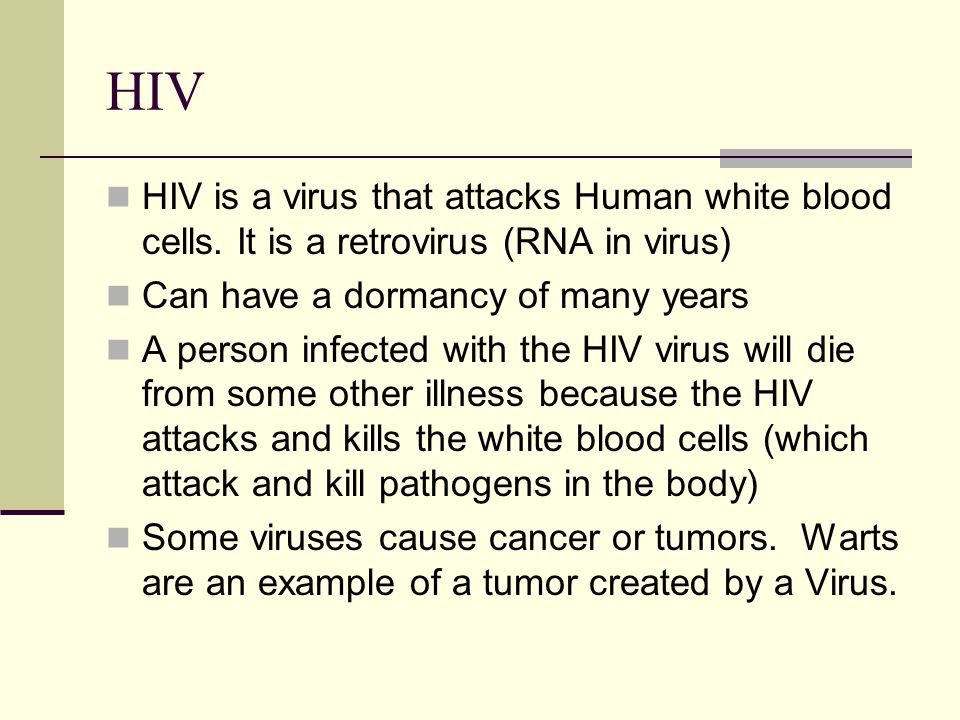 HIV

HIV is a virus that attacks Human white blood cells. It is a retrovirus (RNA in virus)

Can have a dormancy of many years

A person infected with the HIV virus will die from some other illness because the HIV attacks and kills the white blood cells (which attack and kill pathogens in the body)

Some viruses cause cancer or tumors. Warts are an example of a tumor created by a Virus.